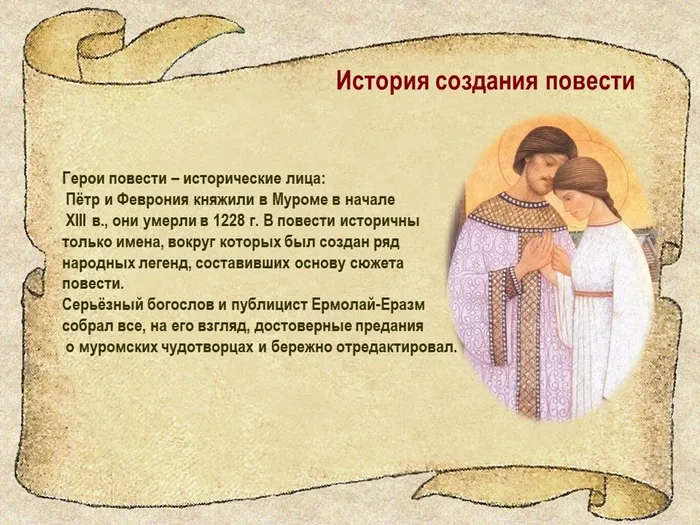 История создания повести

Герои повести – исторические лица: Пётр и Феврония княжили в Муроме в начале XIII в., они умерли в 1228 г. В повести историчны только имена, вокруг которых был создан ряд народных легенд, составивших основу сюжета повести.
Серьёзный богослов и публицист Ермолай-Еразм собрал все, на его взгляд, достоверные предания о муромских чудотворцах и бережно отредактировал.